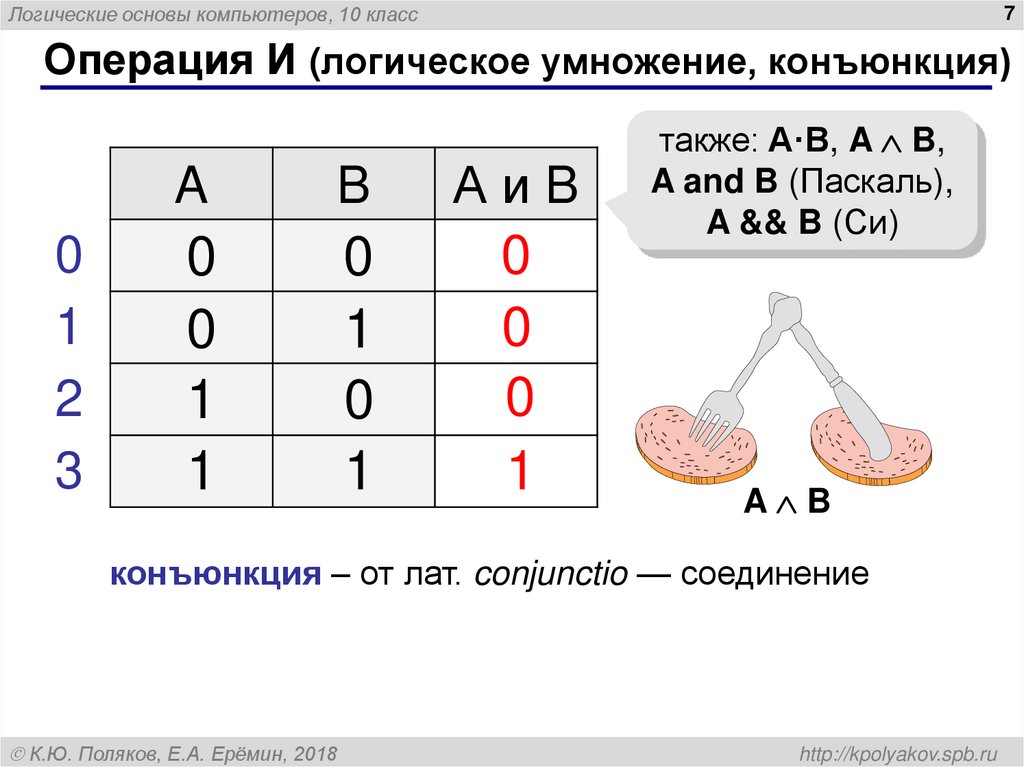 Логические основы компьютеров, 10 класс

7

Операция И (логическое умножение, конъюнкция)

|   | A | B | A и B |
|---|---|---|---|
| 0 | 0 | 0 | 0 |
| 1 | 0 | 1 | 0 |
| 2 | 1 | 0 | 0 |
| 3 | 1 | 1 | 1 |

также: $A \cdot B$, $A \wedge B$, A and B (Паскаль), A && B (Си)

$A \wedge B$

конъюнкция – от лат. conjunctio — соединение

© К.Ю. Поляков, Е.А. Ерёмин, 2018

http://kpolyakov.spb.ru